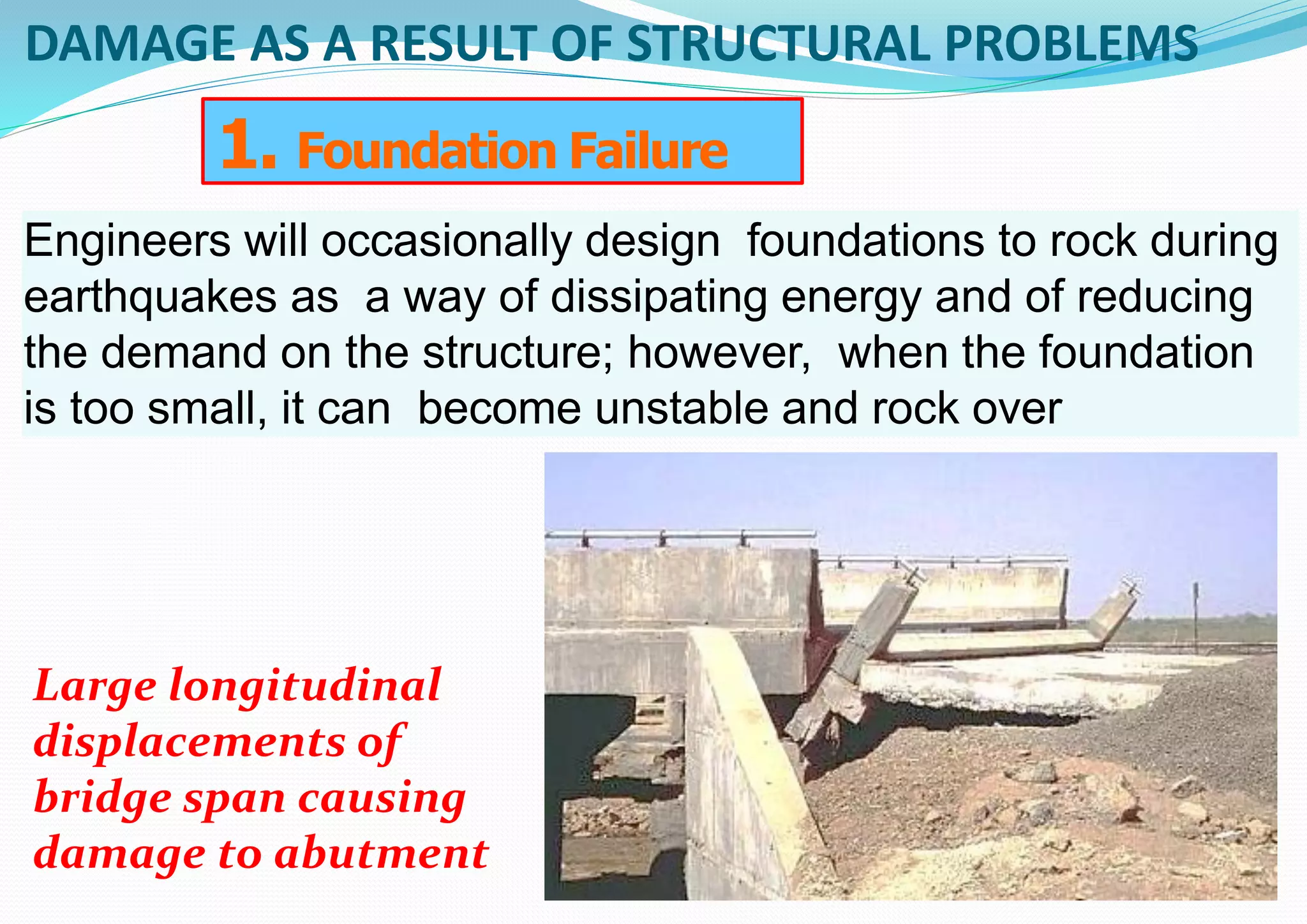 DAMAGE AS A RESULT OF STRUCTURAL PROBLEMS

1. Foundation Failure

Engineers will occasionally design foundations to rock during earthquakes as a way of dissipating energy and of reducing the demand on the structure; however, when the foundation is too small, it can become unstable and rock over

Large longitudinal displacements of bridge span causing damage to abutment